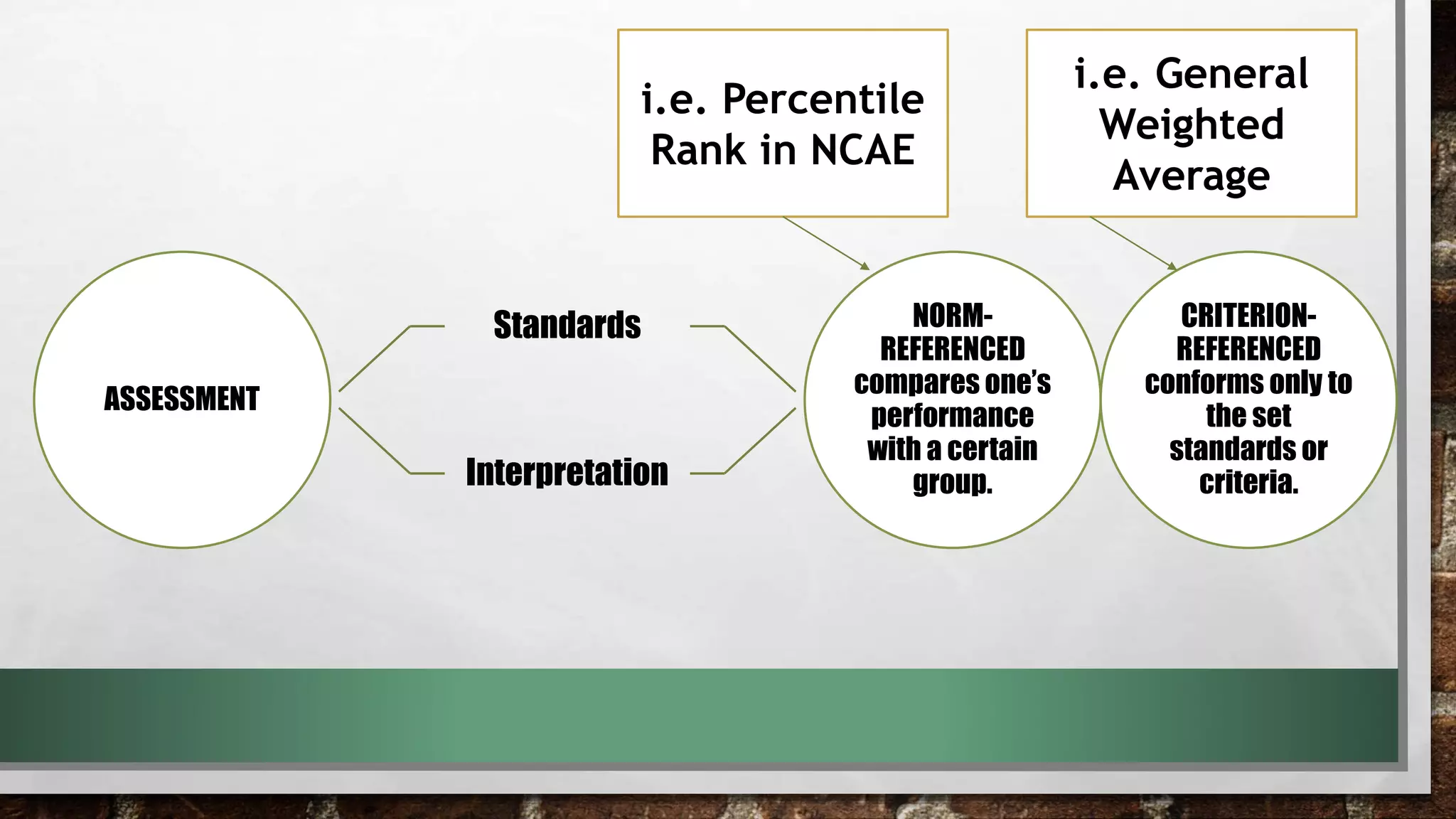 i.e. Percentile Rank in NCAE

i.e. General Weighted Average

ASSESSMENT

Standards

Interpretation

NORM-REFERENCED compares one's performance with a certain group.

CRITERION-REFERENCED conforms only to the set standards or criteria.